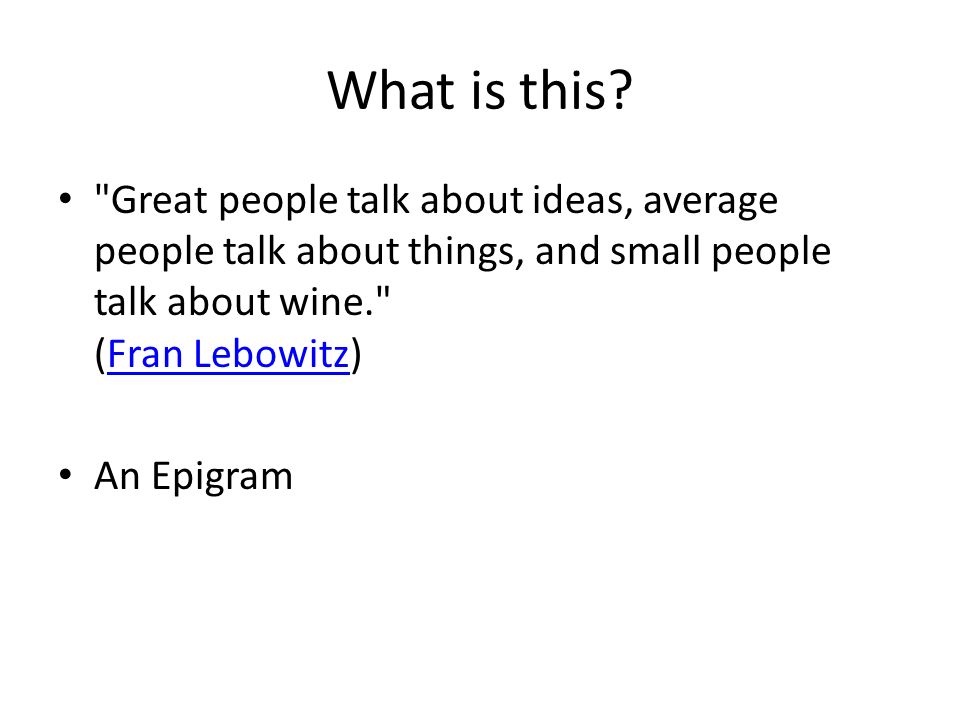 What is this?

• "Great people talk about ideas, average people talk about things, and small people talk about wine."
(Fran Lebowitz)

• An Epigram